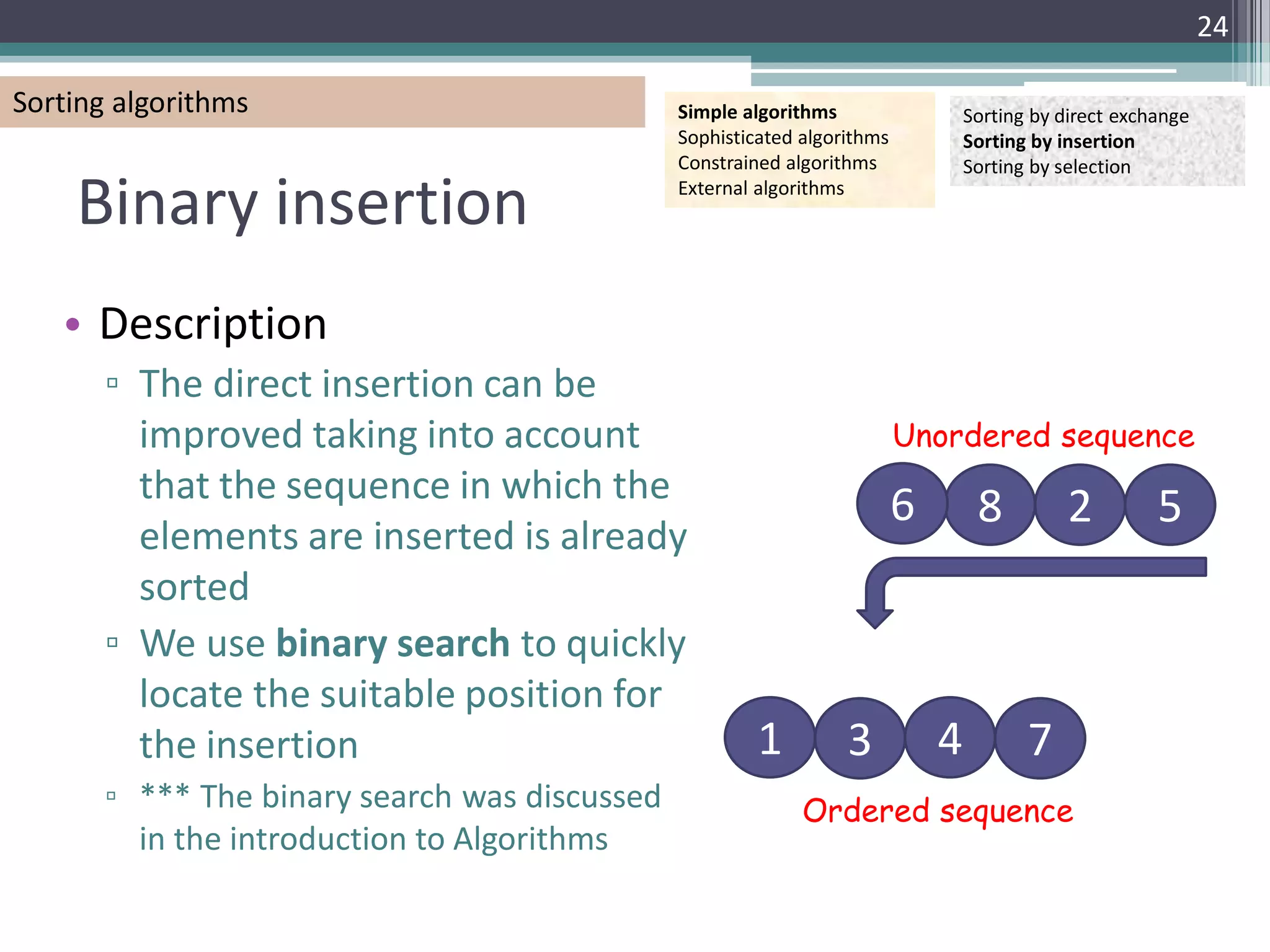 24

Sorting algorithms

Simple algorithms
Sophisticated algorithms
Constrained algorithms
External algorithms

Sorting by direct exchange
Sorting by insertion
Sorting by selection

Binary insertion

• Description
▫ The direct insertion can be improved taking into account that the sequence in which the elements are inserted is already sorted
▫ We use binary search to quickly locate the suitable position for the insertion
▫ *** The binary search was discussed in the introduction to Algorithms

Unordered sequence

6 8 2 5

1 3 4 7

Ordered sequence